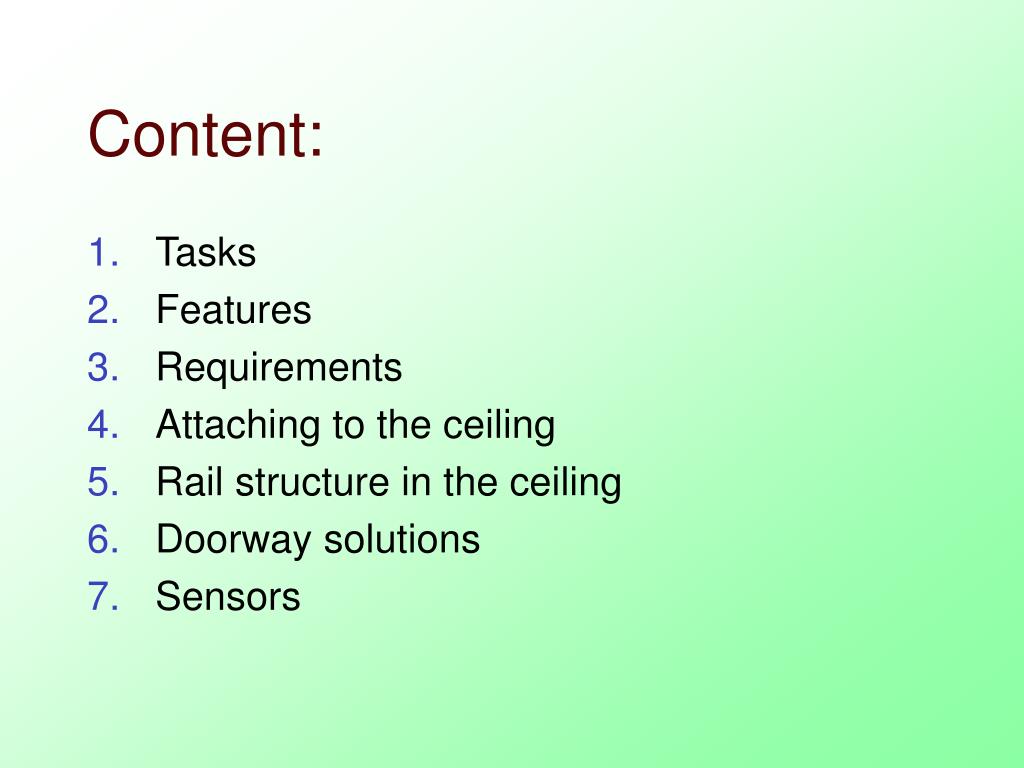 Content:

1. Tasks
2. Features
3. Requirements
4. Attaching to the ceiling
5. Rail structure in the ceiling
6. Doorway solutions
7. Sensors